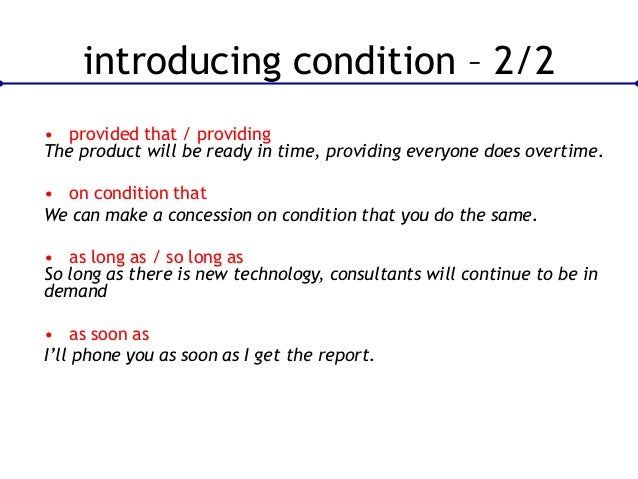 introducing condition – 2/2

• provided that / providing
The product will be ready in time, providing everyone does overtime.

• on condition that
We can make a concession on condition that you do the same.

• as long as / so long as
So long as there is new technology, consultants will continue to be in demand

• as soon as
I'll phone you as soon as I get the report.